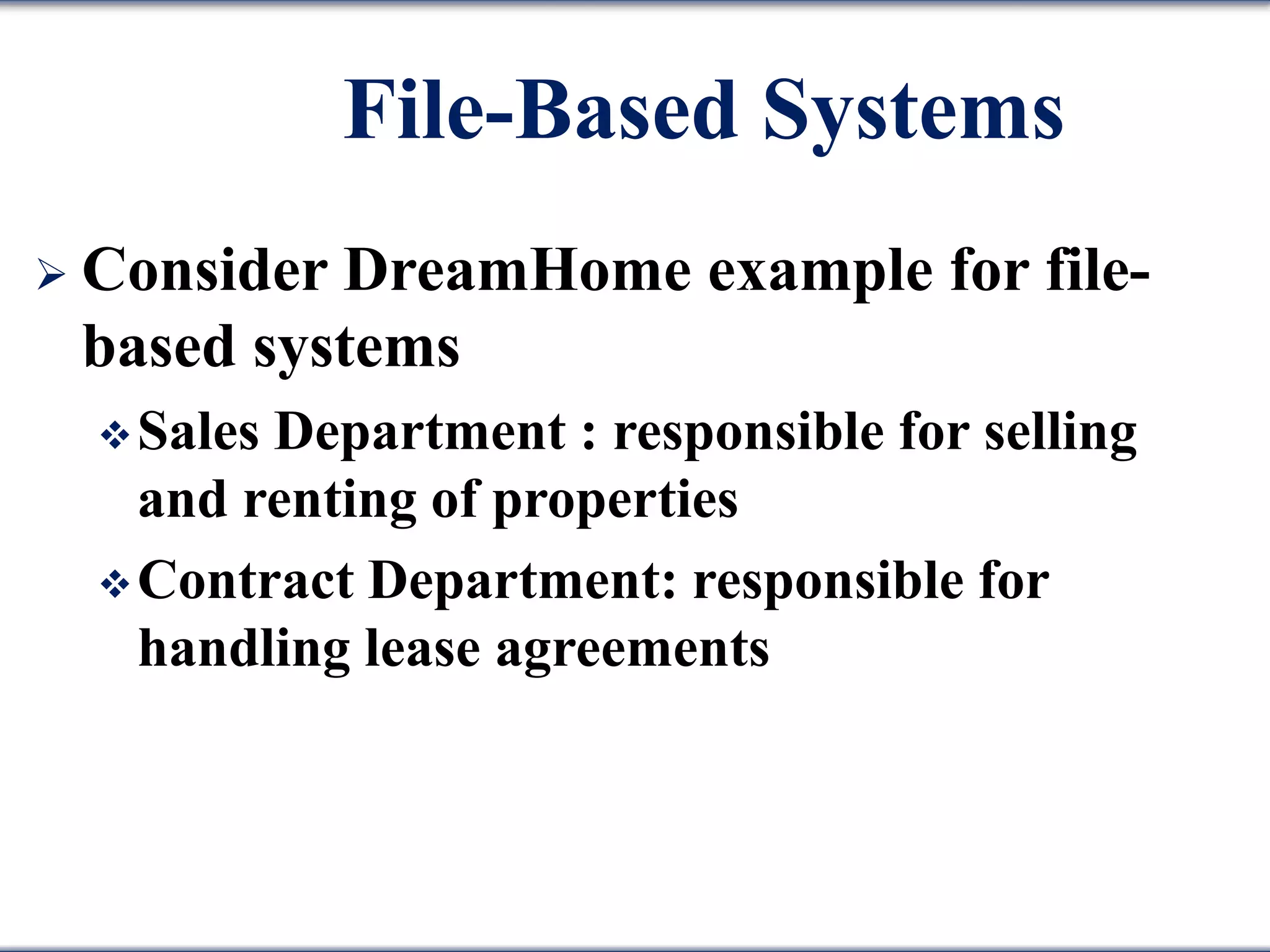 File-Based Systems

➢ Consider DreamHome example for file-based systems

❖ Sales Department : responsible for selling and renting of properties

❖ Contract Department: responsible for handling lease agreements